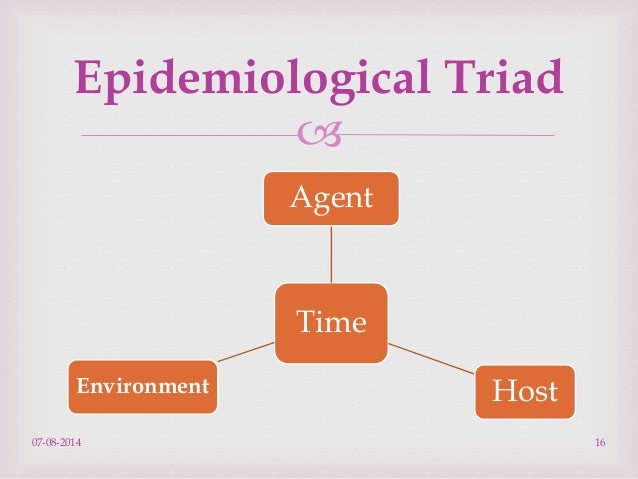 Epidemiological Triad

Agent

Time

Environment

Host

07-08-2014

16